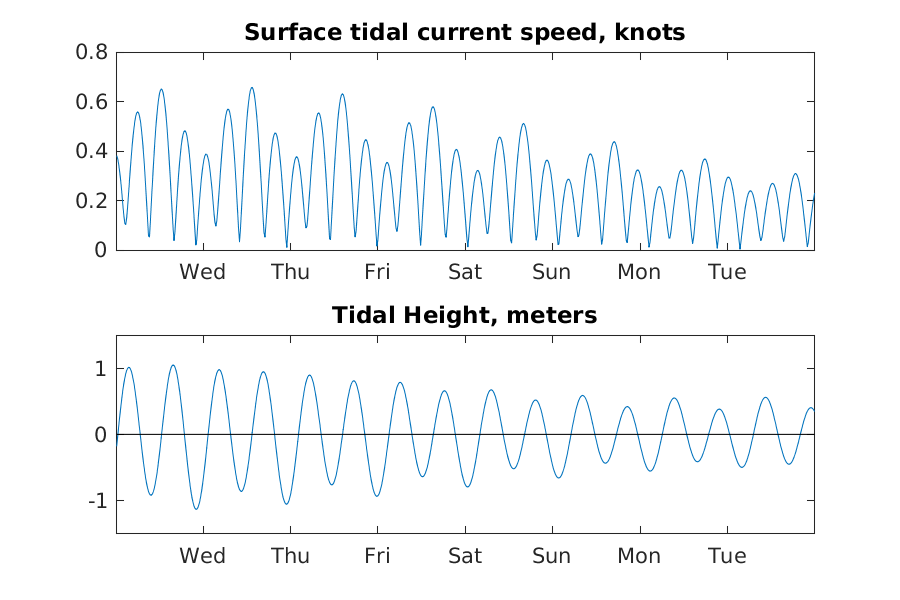 Surface tidal current speed, knots

0.8
0.6
0.4
0.2
0

Wed Thu Fri Sat Sun Mon Tue

Tidal Height, meters

1
0
-1

Wed Thu Fri Sat Sun Mon Tue